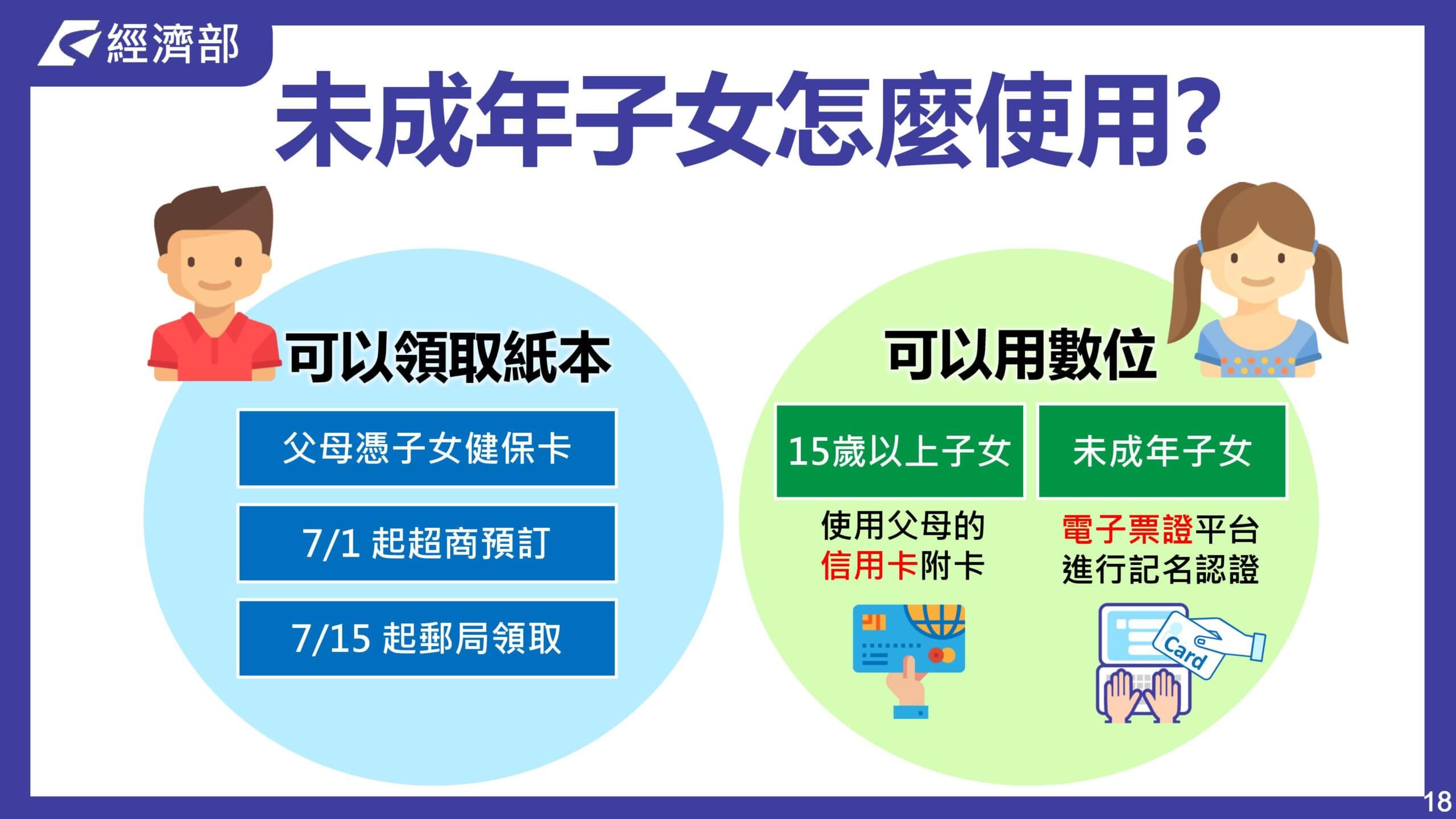 經濟部

未成年子女怎麼使用?

可以領取紙本

父母憑子女健保卡

7/1 起超商預訂

7/15 起郵局領取

可以用數位

15歲以上子女

使用父母的信用卡附卡

未成年子女

電子票證平台進行記名認證

Card

18